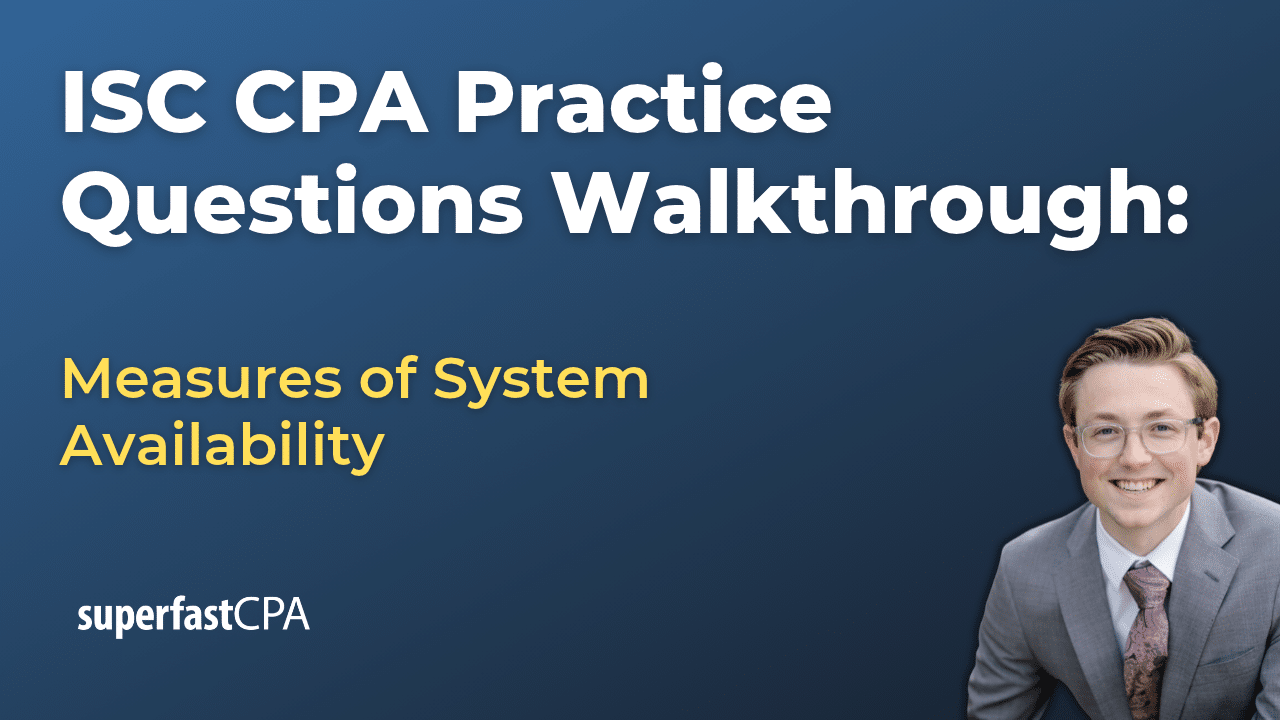 ISC CPA Practice Questions Walkthrough:

Measures of System Availability

superfastCPA